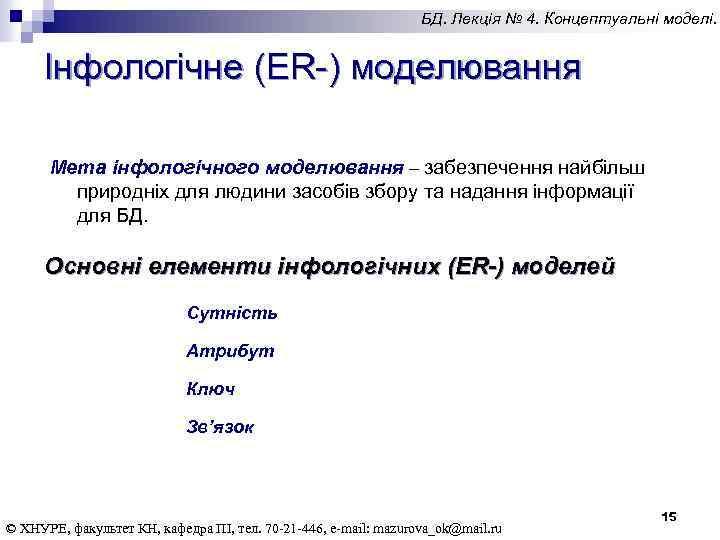 БД. Лекція № 4. Концептуальні моделі.

Інфологічне (ER-) моделювання

Мета інфологічного моделювання – забезпечення найбільш природніх для людини засобів збору та надання інформації для БД.

Основні елементи інфологічних (ER-) моделей

Сутність

Атрибут

Ключ

Зв'язок

15

© ХНУРЕ, факультет КН, кафедра ПІ, тел. 70-21-446, e-mail: mazurova_ok@mail.ru